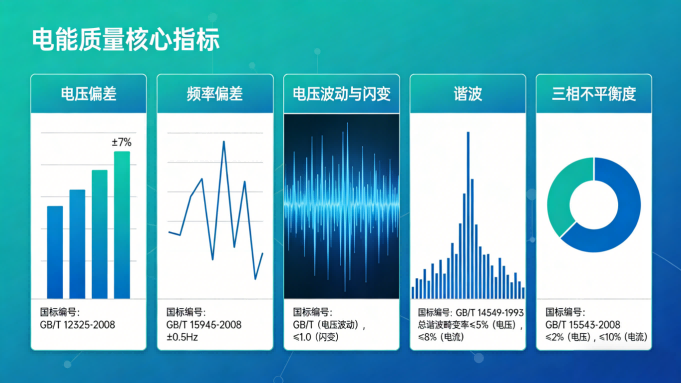 电能质量核心指标

电压偏差

±7%

国标编号：
GB/T 12325-2008

频率偏差

国标编号：
GB/T 15945-2008
±0.5Hz

电压波动与闪变

国标编号：
GB/T（电压波动），
≤1.0（闪变）

谐波

国标编号：GB/T 14549-1993
总谐波畸变率≤5%（电压），
≤8%（电流）

三相不平衡度

国标编号：
GB/T 15543-2008
≤2%（电压），≤10%（电流）